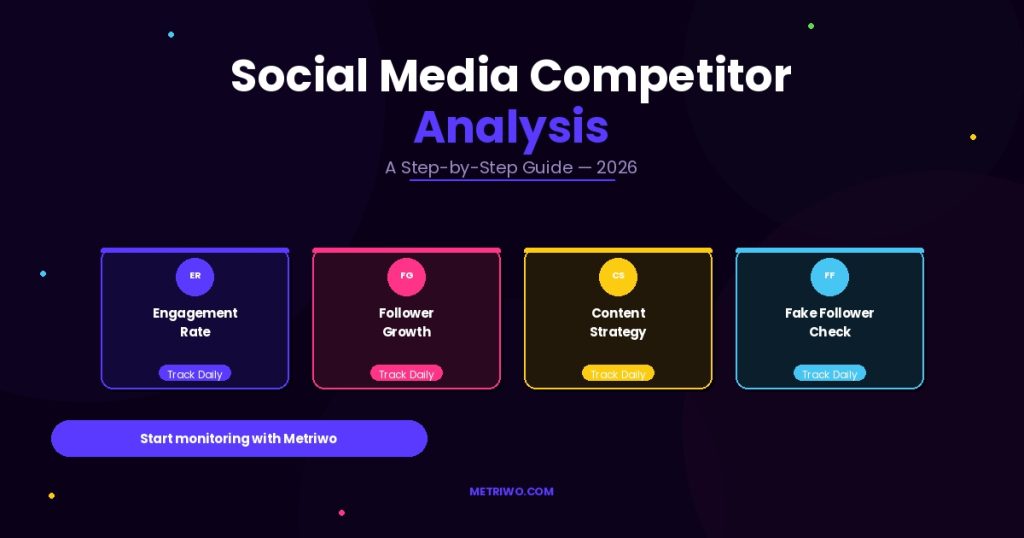 Social Media Competitor Analysis

A Step-by-Step Guide — 2026

ER
Engagement Rate
Track Daily

FG
Follower Growth
Track Daily

CS
Content Strategy
Track Daily

FF
Fake Follower Check
Track Daily

Start monitoring with Metriwo

METRIWO.COM